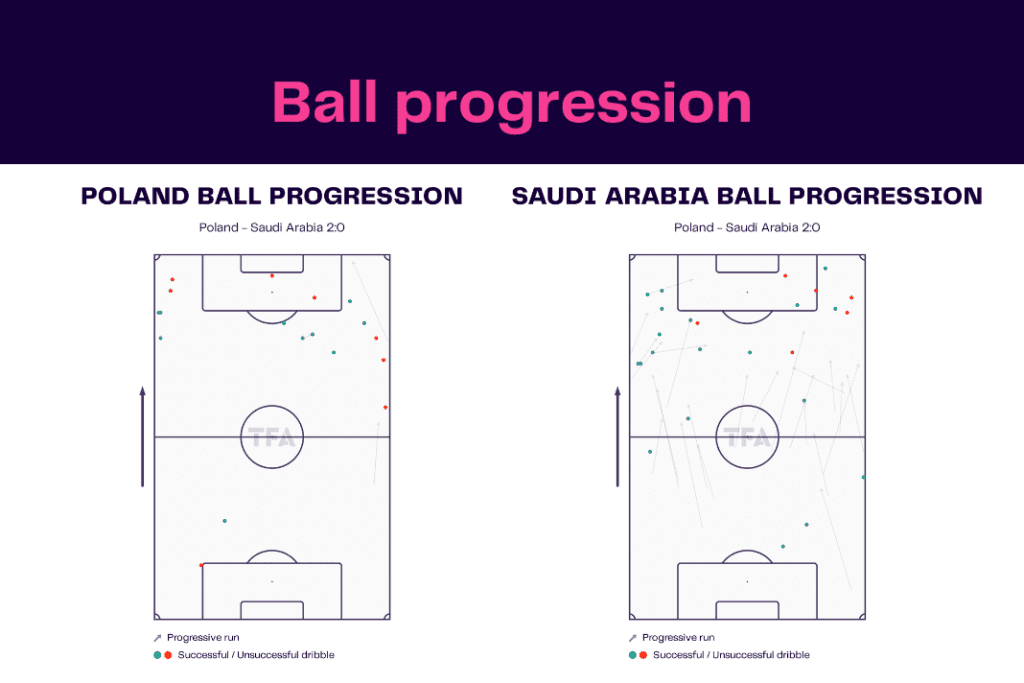 Ball progression

POLAND BALL PROGRESSION

Poland – Saudi Arabia 2:0

TFA

Progressive run

Successful / Unsuccessful dribble

SAUDI ARABIA BALL PROGRESSION

Poland – Saudi Arabia 2:0

TFA

Progressive run

Successful / Unsuccessful dribble